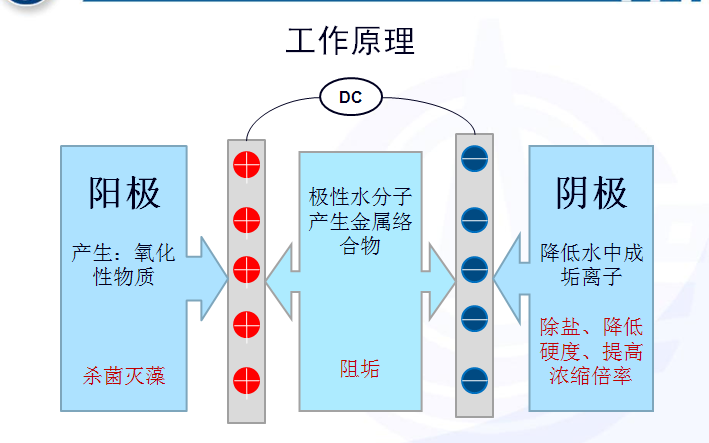 工作原理

DC

阳极

产生：氧化性物质

杀菌灭藻

极性水分子产生金属络合物

阻垢

阴极

降低水中成垢离子

除盐、降低硬度、提高浓缩倍率